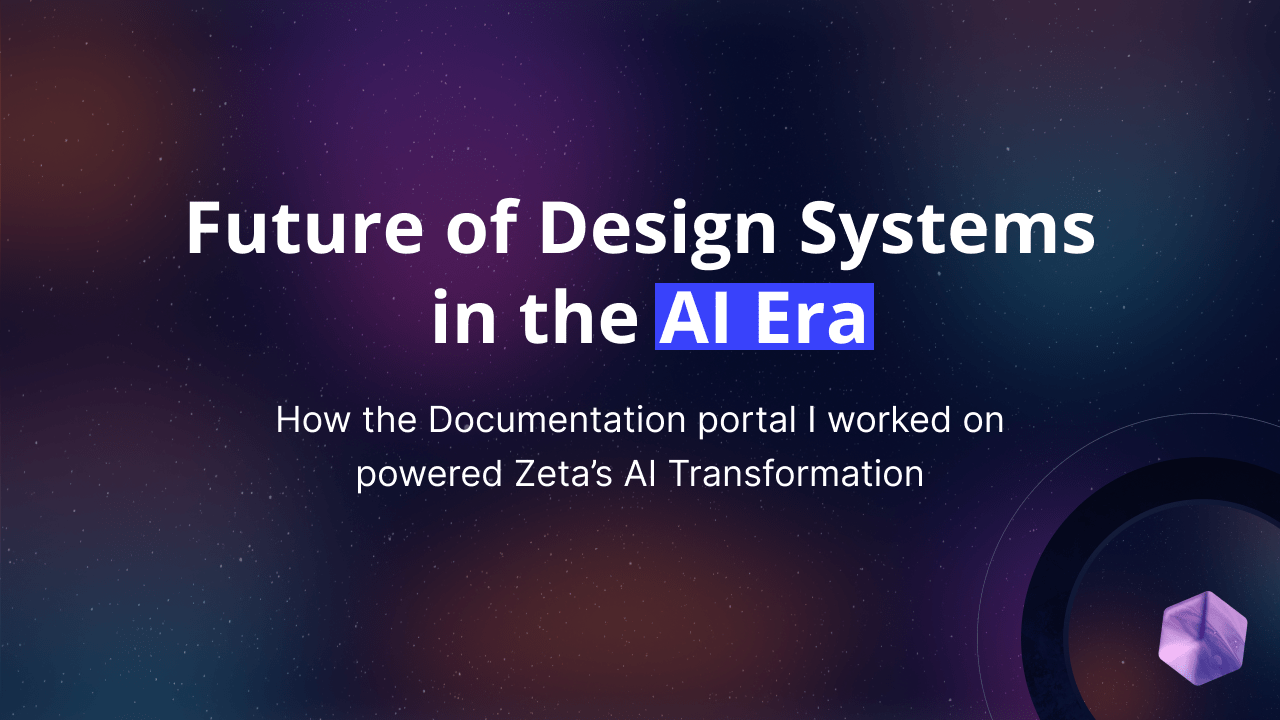 Future of Design Systems in the AI Era

How the Documentation portal I worked on powered Zeta’s AI Transformation